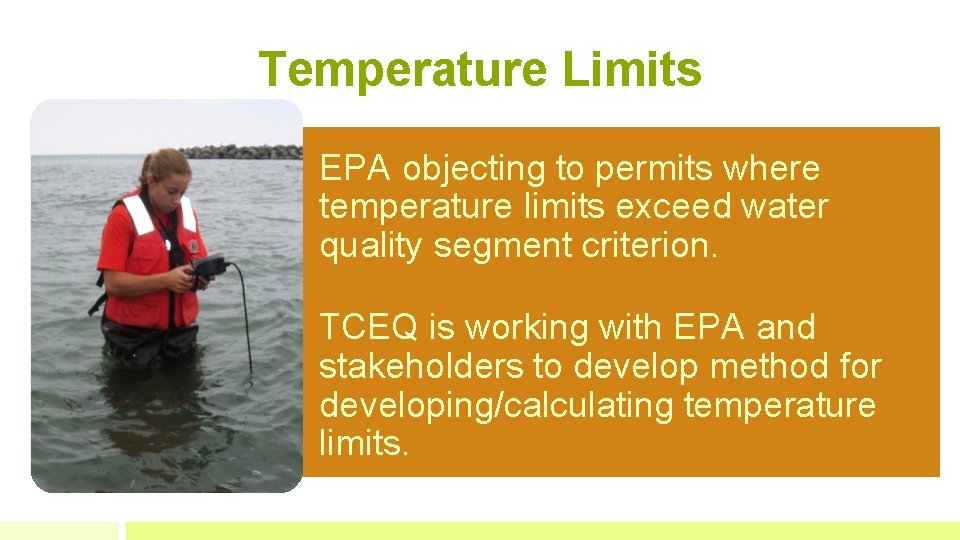 Temperature Limits

EPA objecting to permits where temperature limits exceed water quality segment criterion.

TCEQ is working with EPA and stakeholders to develop method for developing/calculating temperature limits.